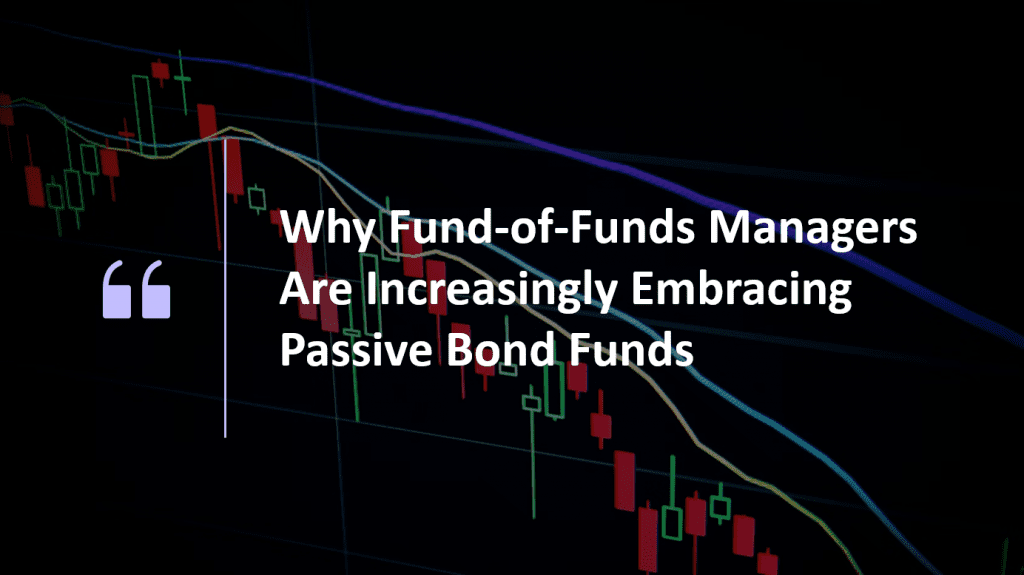 “

Why Fund-of-Funds Managers Are Increasingly Embracing Passive Bond Funds